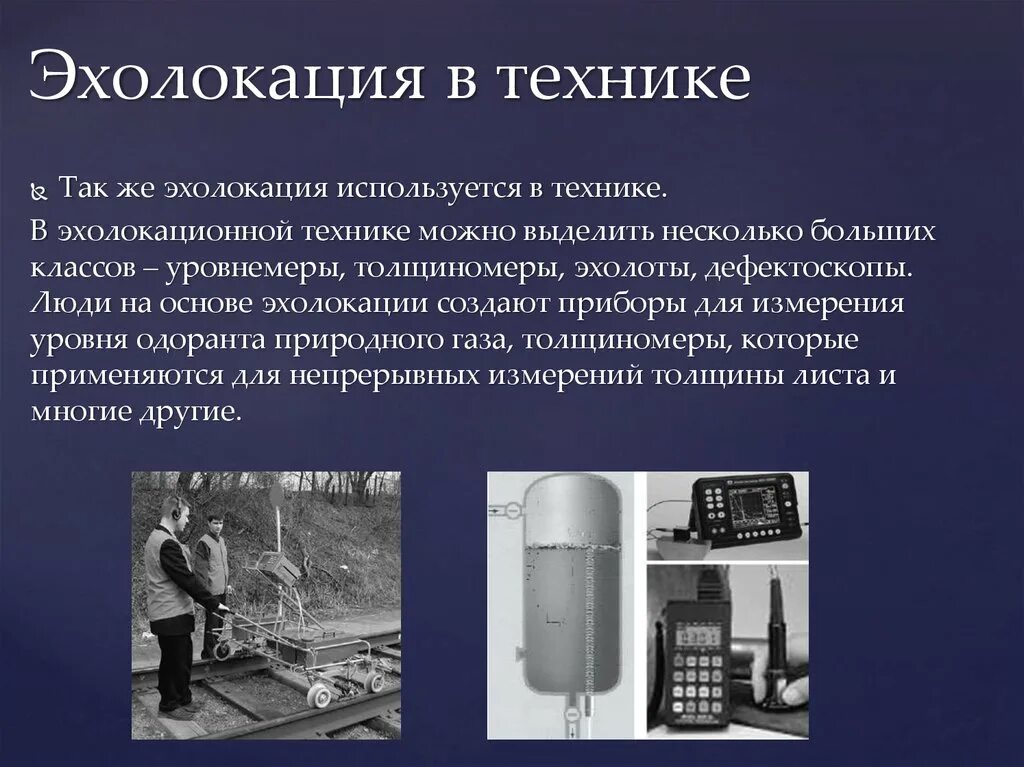 Эхолокация в технике

Так же эхолокация используется в технике.

В эхолокационной технике можно выделить несколько больших классов – уровнемеры, толщиномеры, эхолоты, дефектоскопы. Люди на основе эхолокации создают приборы для измерения уровня одоранта природного газа, толщиномеры, которые применяются для непрерывных измерений толщины листа и многие другие.